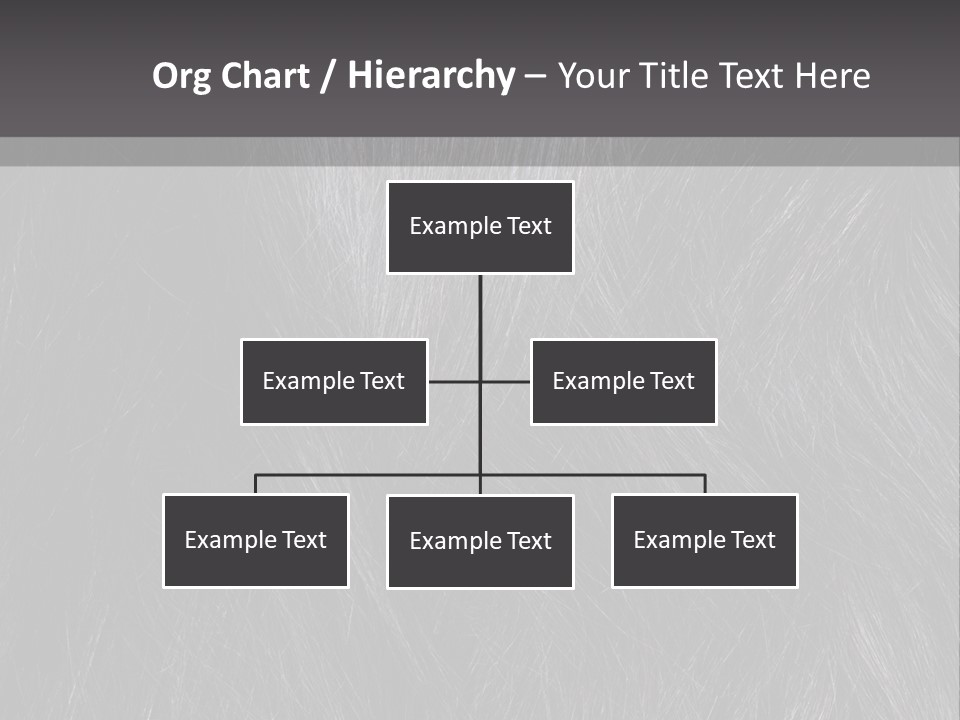 Org Chart / Hierarchy – Your Title Text Here

Example Text

Example Text

Example Text

Example Text

Example Text

Example Text